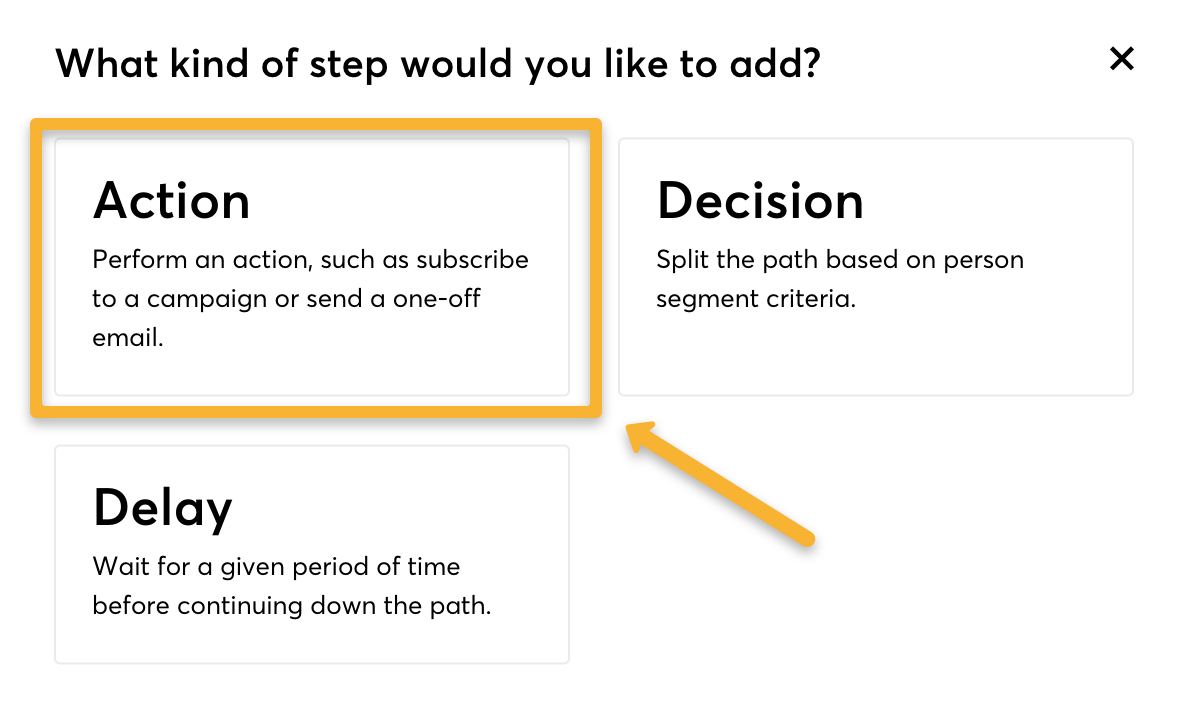 What kind of step would you like to add?

×

Action
Perform an action, such as subscribe to a campaign or send a one-off email.

Decision
Split the path based on person segment criteria.

Delay
Wait for a given period of time before continuing down the path.